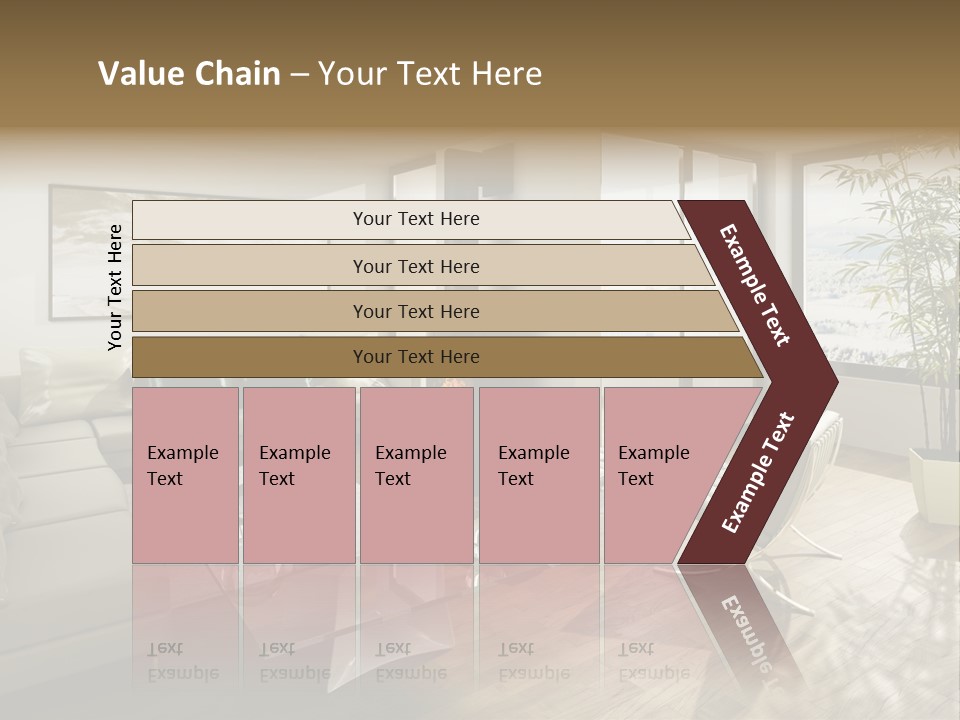 Value Chain – Your Text Here

Your Text Here

Your Text Here

Your Text Here

Your Text Here

Your Text Here

Example Text

Example Text

Example Text

Example Text

Example Text

Example Text

Example Text